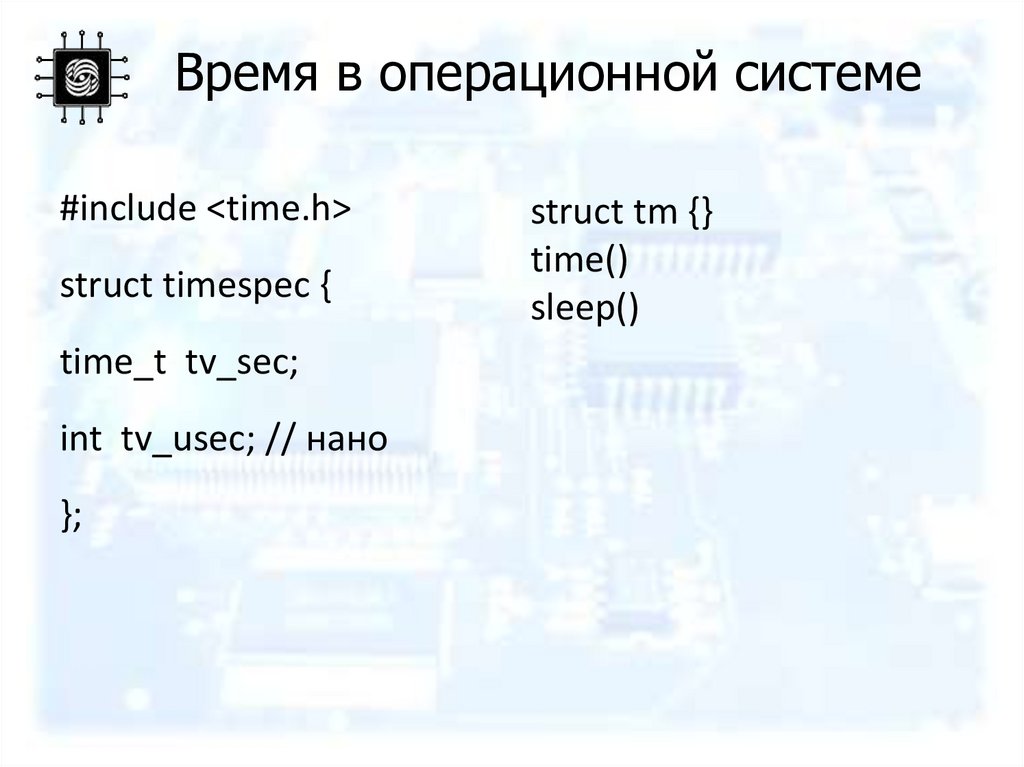 Время в операционной системе

#include <time.h>

struct timespec {

time_t  tv_sec;

int  tv_usec; // нано

};

struct tm {}
time()
sleep()